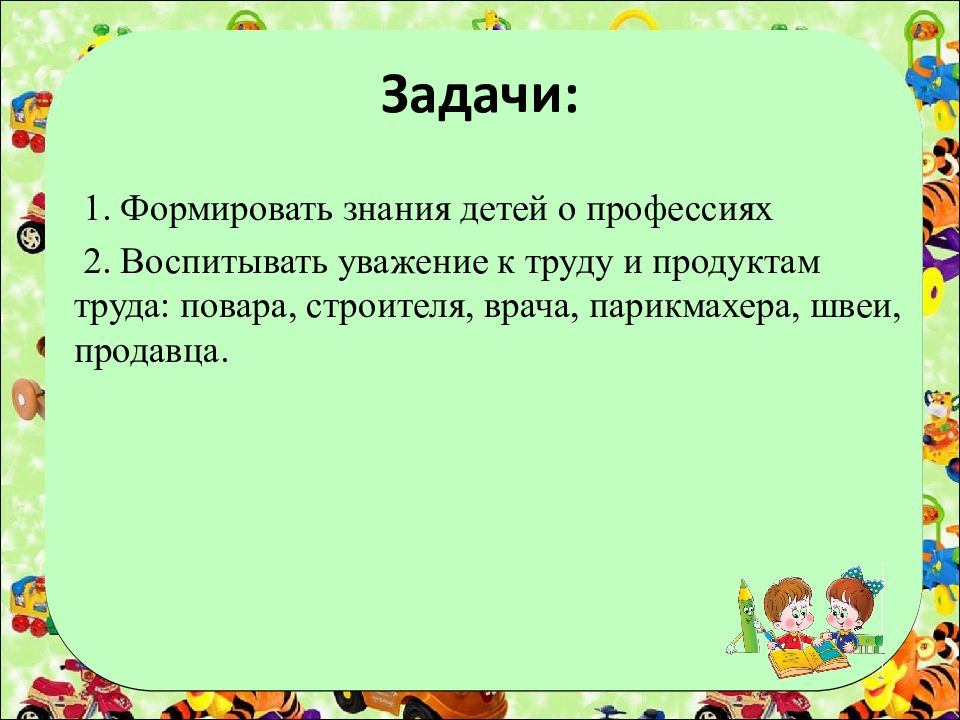 Задачи:

1. Формировать знания детей о профессиях

2. Воспитывать уважение к труду и продуктам труда: повара, строителя, врача, парикмахера, швеи, продавца.